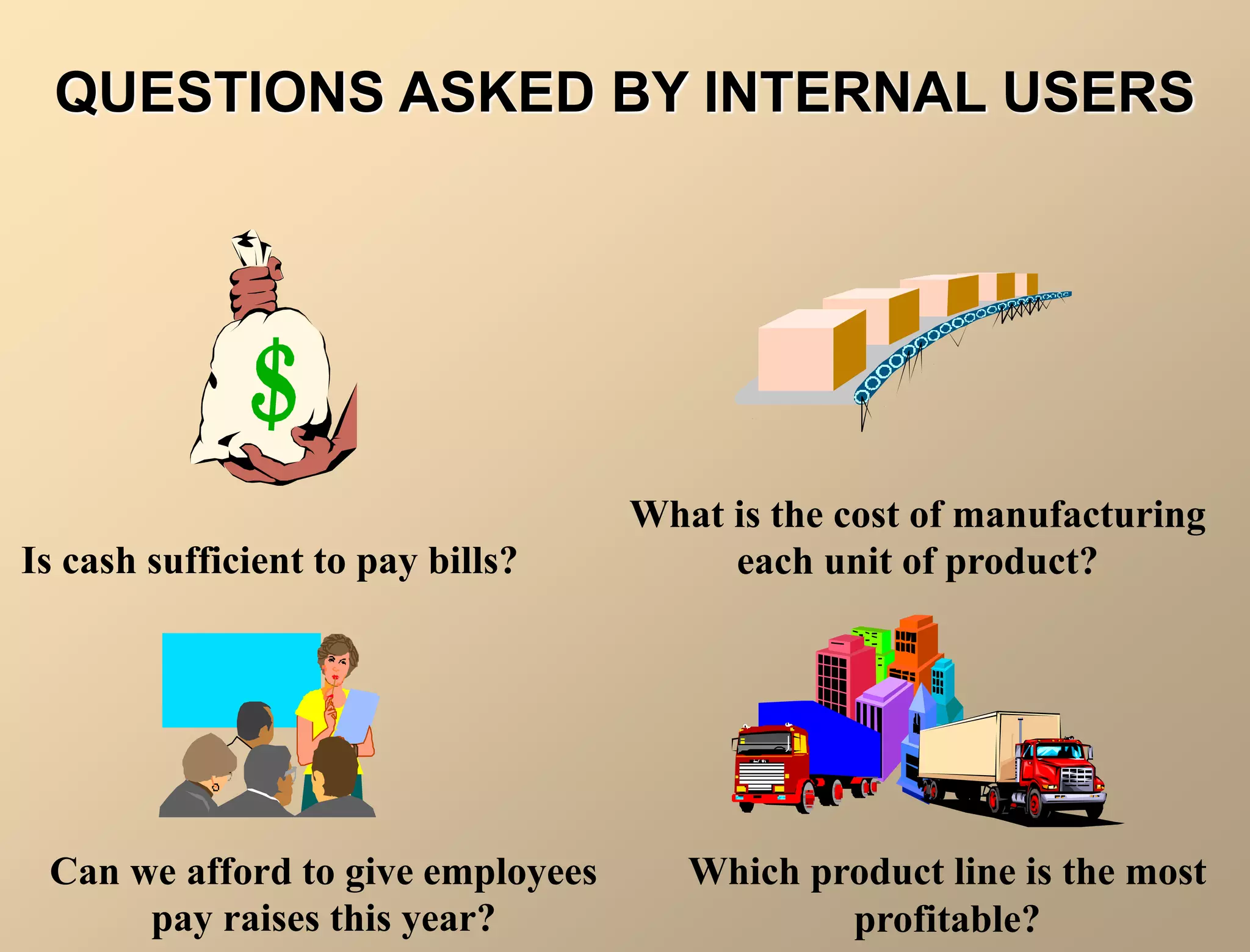 QUESTIONS ASKED BY INTERNAL USERS

$

Is cash sufficient to pay bills?

What is the cost of manufacturing each unit of product?

Can we afford to give employees pay raises this year?

Which product line is the most profitable?